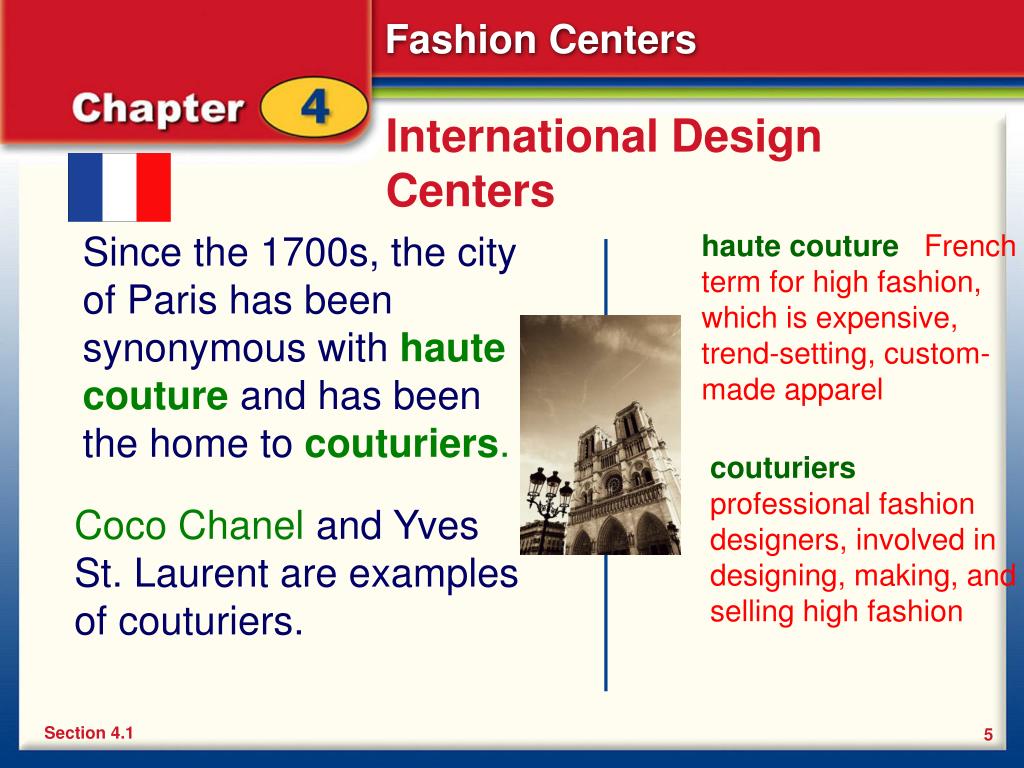 Fashion Centers

Chapter 4

International Design Centers

Since the 1700s, the city of Paris has been synonymous with haute couture and has been the home to couturiers.

Coco Chanel and Yves St. Laurent are examples of couturiers.

haute couture French term for high fashion, which is expensive, trend-setting, custom-made apparel

couturiers professional fashion designers, involved in designing, making, and selling high fashion

Section 4.1

5